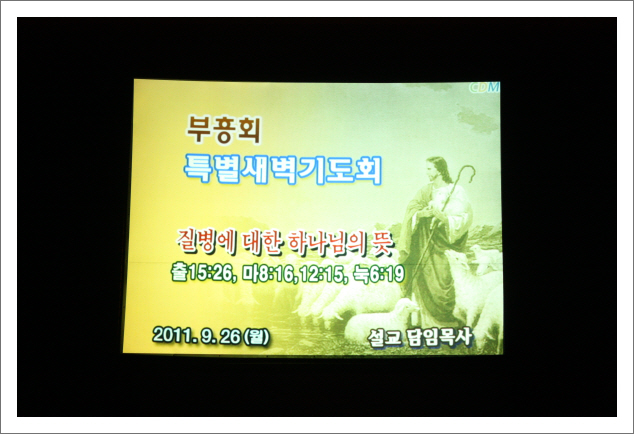 CDM

부흥회
특별새벽기도회

질병에 대한 하나님의 뜻
출15:26, 마8:16,12:15, 눅6:19

2011. 9. 26 (월)

설교 담임목사